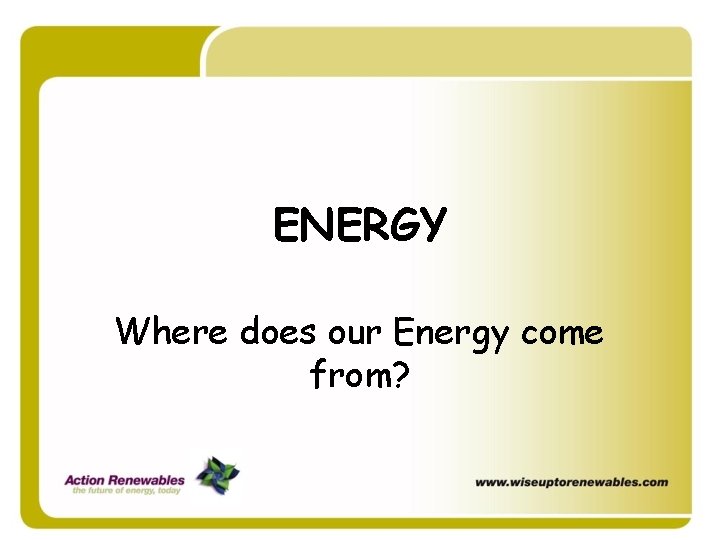 ENERGY

Where does our Energy come from?

Action Renewables
the future of energy, today

www.wiseuptorenewables.com